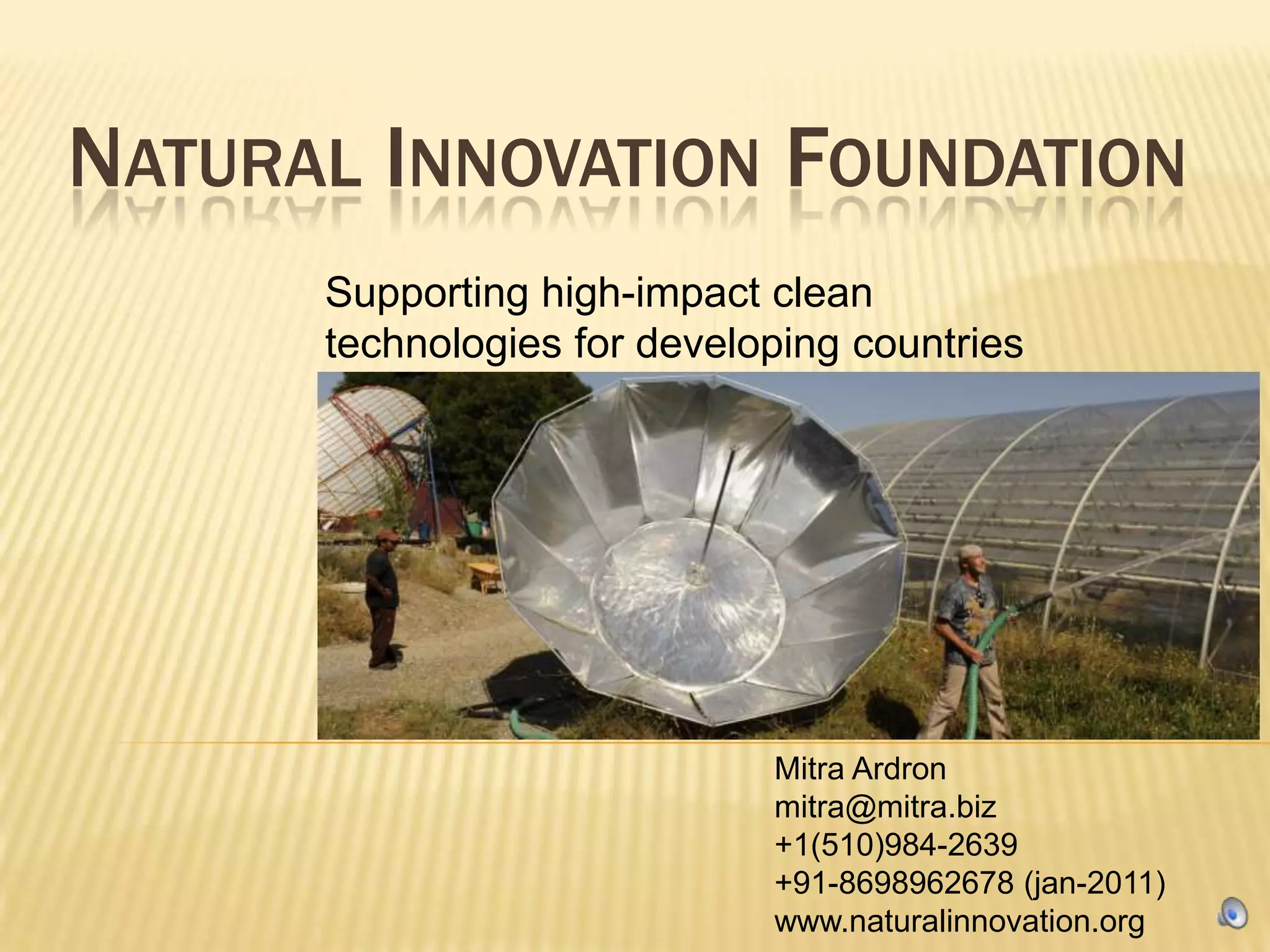 NATURAL INNOVATION FOUNDATION

Supporting high-impact clean technologies for developing countries

Mitra Ardron
mitra@mitra.biz
+1(510)984-2639
+91-8698962678 (jan-2011)
www.naturalinnovation.org